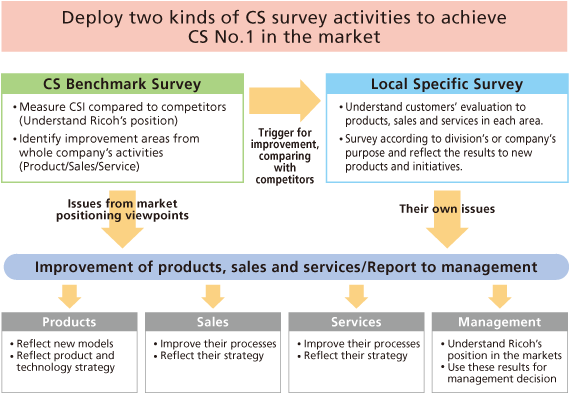 Deploy two kinds of CS survey activities to achieve CS No.1 in the market

CS Benchmark Survey

• Measure CSI compared to competitors (Understand Ricoh's position)
• Identify improvement areas from whole company's activities (Product/Sales/Service)

Trigger for improvement, comparing with competitors

Local Specific Survey

• Understand customers' evaluation to products, sales and services in each area.
• Survey according to division's or company's purpose and reflect the results to new products and initiatives.

Issues from market positioning viewpoints

Their own issues

Improvement of products, sales and services/Report to management

Products

• Reflect new models
• Reflect product and technology strategy

Sales

• Improve their processes
• Reflect their strategy

Services

• Improve their processes
• Reflect their strategy

Management

• Understand Ricoh's position in the markets
• Use these results for management decision